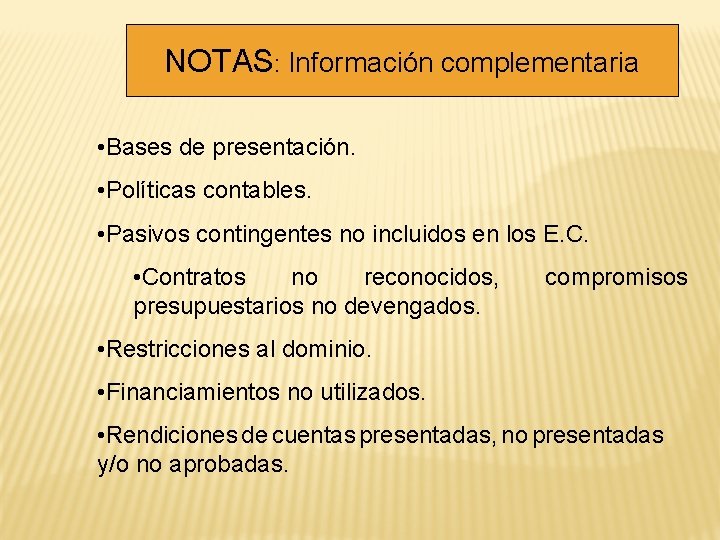 NOTAS: Información complementaria

•Bases de presentación.

•Políticas contables.

•Pasivos contingentes no incluidos en los E.C.

•Contratos no reconocidos, compromisos presupuestarios no devengados.

•Restricciones al dominio.

•Financiamientos no utilizados.

•Rendiciones de cuentas presentadas, no presentadas y/o no aprobadas.